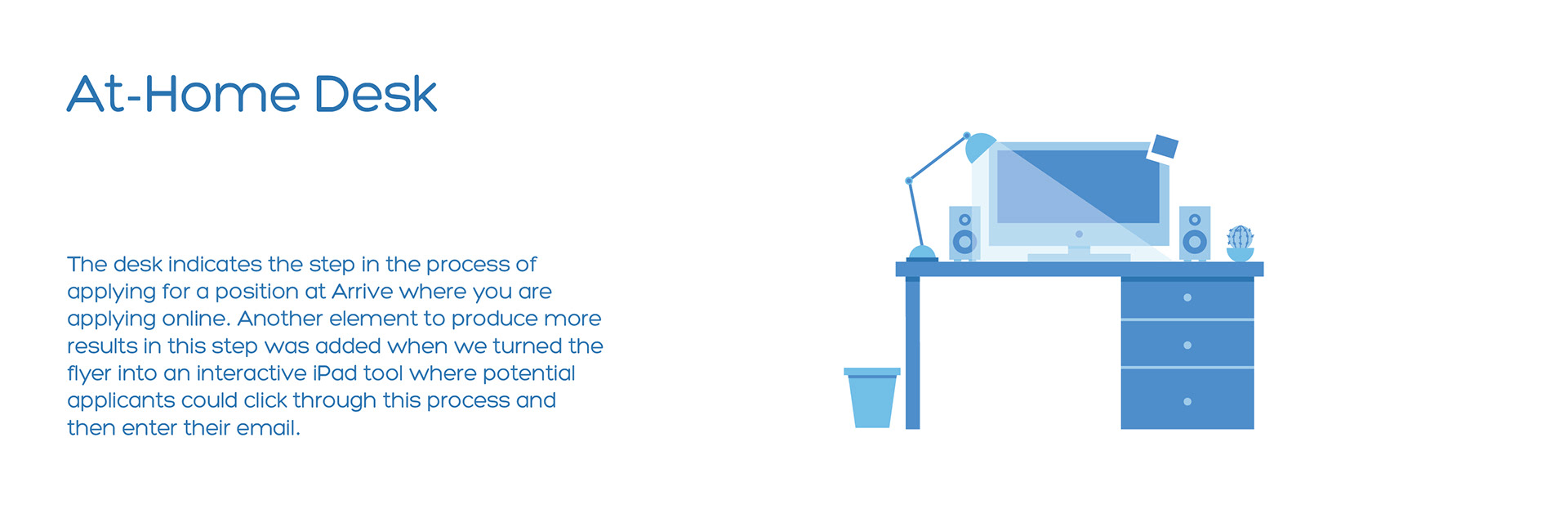 At-Home Desk

The desk indicates the step in the process of applying for a position at Arrive where you are applying online. Another element to produce more results in this step was added when we turned the flyer into an interactive iPad tool where potential applicants could click through this process and then enter their email.